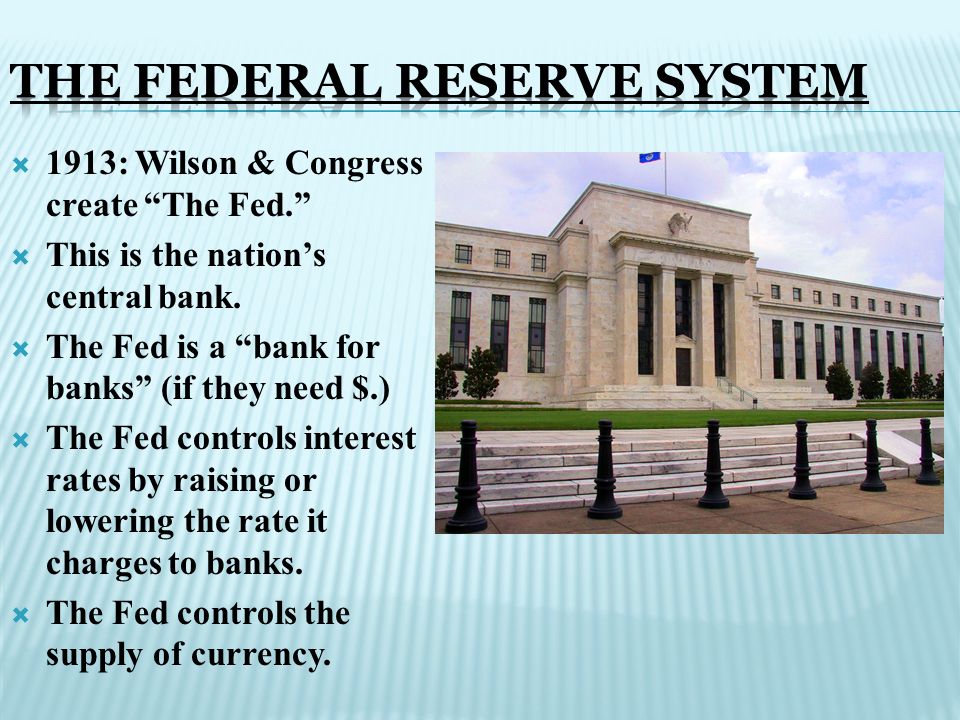 THE FEDERAL RESERVE SYSTEM

× 1913: Wilson & Congress create “The Fed.”
× This is the nation’s central bank.
× The Fed is a “bank for banks” (if they need \$.)
× The Fed controls interest rates by raising or lowering the rate it charges to banks.
× The Fed controls the supply of currency.